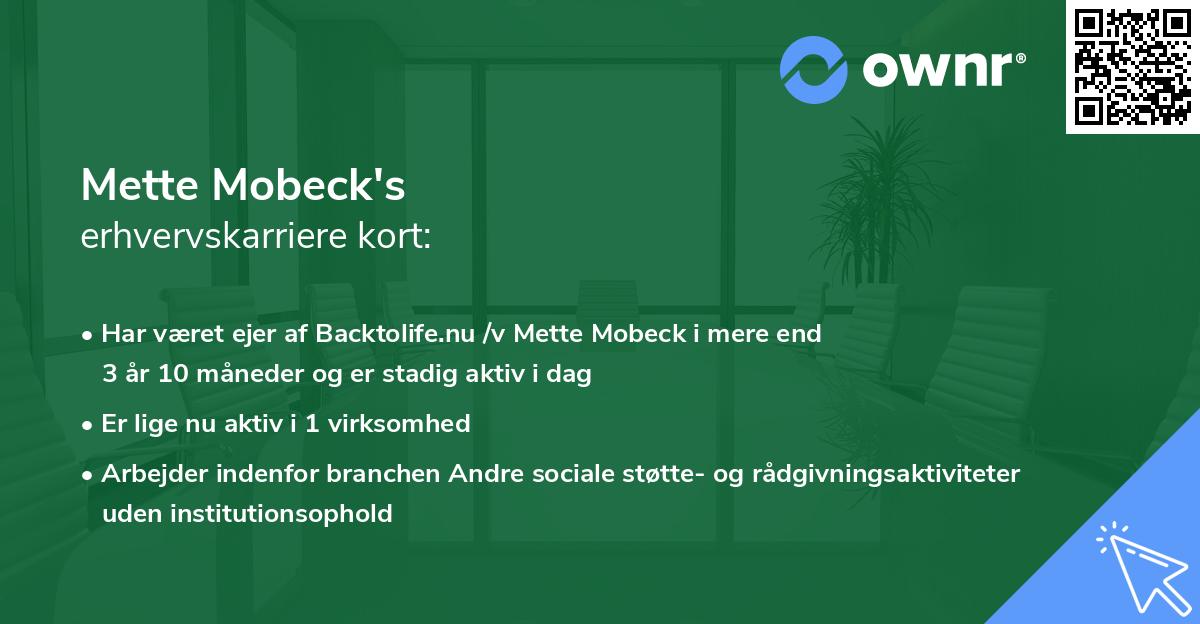 ownr®

Mette Mobeck's
erhvervskarriere kort:

• Har været ejer af Backtolife.nu /v Mette Mobeck i mere end 3 år 10 måneder og er stadig aktiv i dag

• Er lige nu aktiv i 1 virksomhed

• Arbejder indenfor branchen Andre sociale støtte- og rådgivningsaktiviteter uden institutionsophold